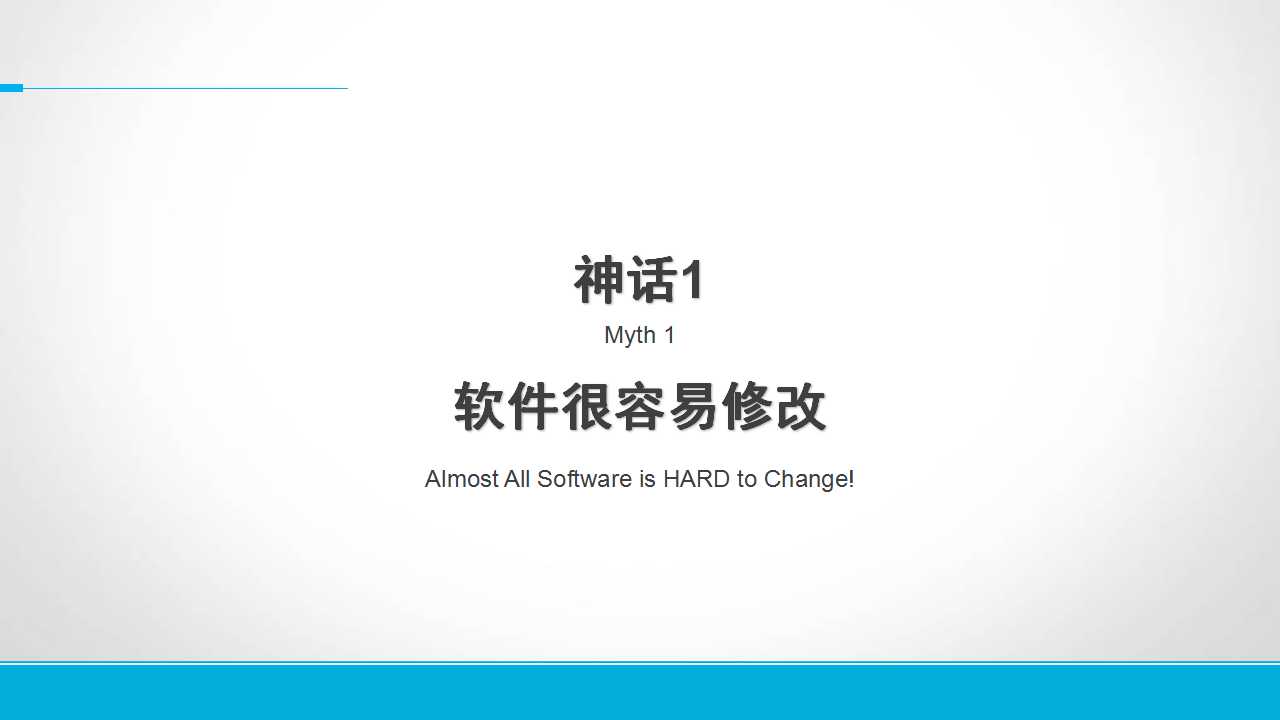 神话1

Myth 1

软件很容易修改

Almost All Software is HARD to Change!